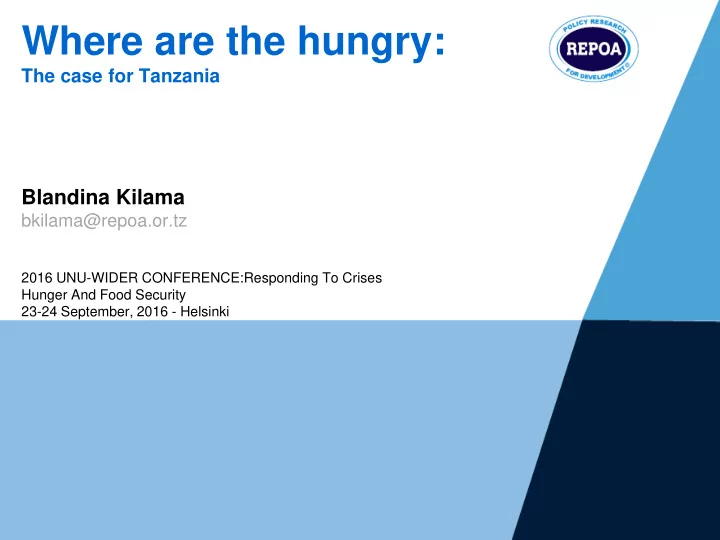 Where are the hungry:
The case for Tanzania

POLICY RESEARCH
REPOA
FOR DEVELOPMENT

Blandina Kilama
bkilama@repoa.or.tz

2016 UNU-WIDER CONFERENCE:Responding To Crises
Hunger And Food Security
23-24 September, 2016 - Helsinki